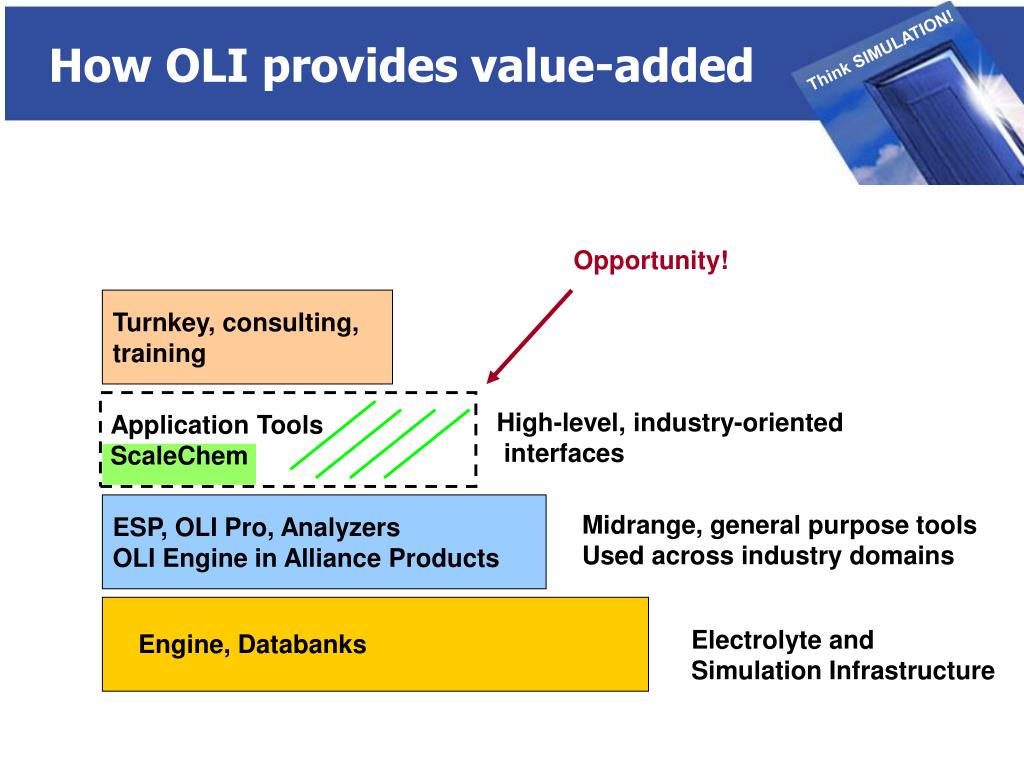 How OLI provides value-added

Think SIMULATION!

Opportunity!

Turnkey, consulting, training

Application Tools
ScaleChem

High-level, industry-oriented interfaces

ESP, OLI Pro, Analyzers
OLI Engine in Alliance Products

Midrange, general purpose tools
Used across industry domains

Engine, Databanks

Electrolyte and
Simulation Infrastructure